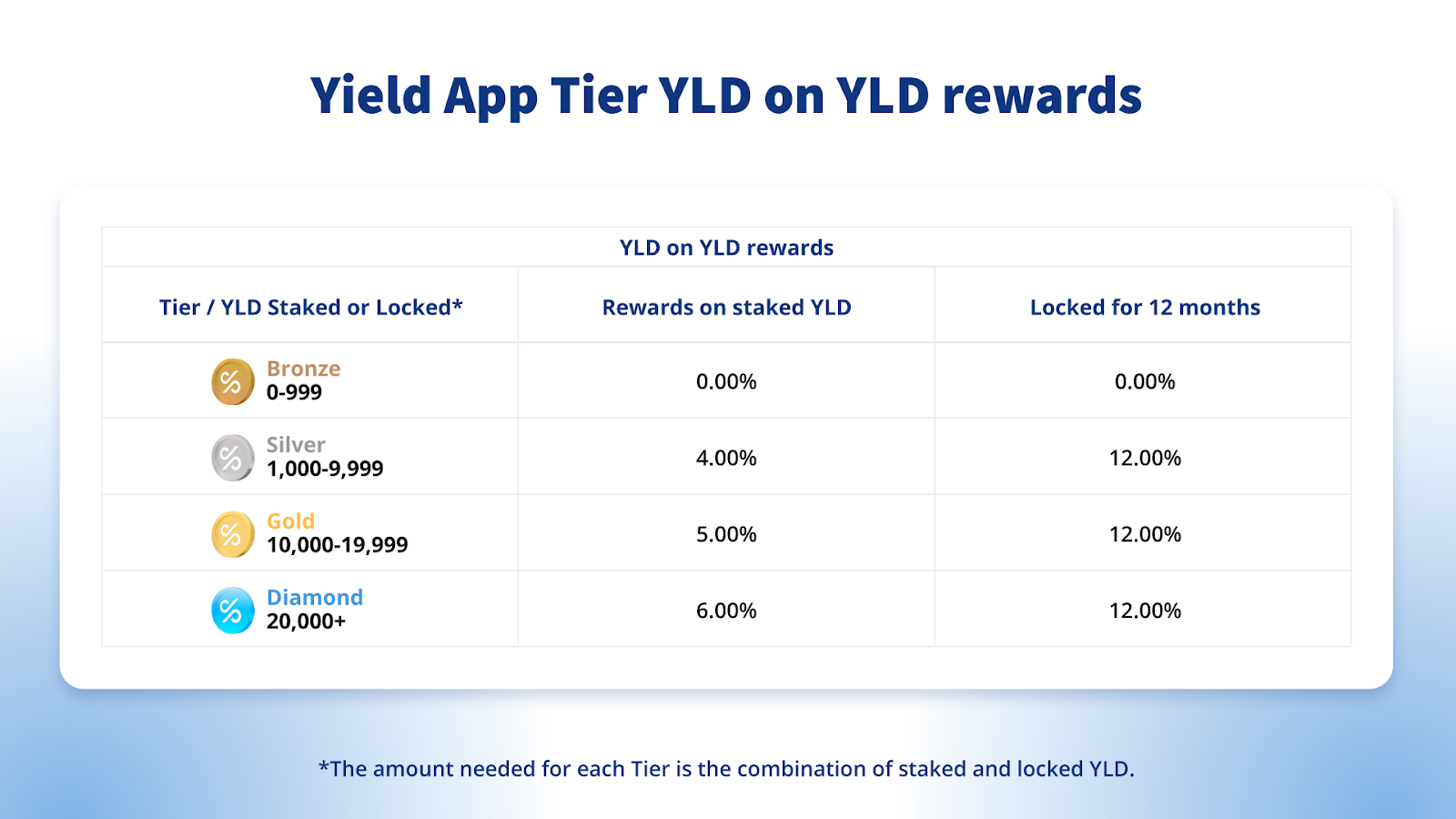 Yield App Tier YLD on YLD rewards

YLD on YLD rewards

| Tier / YLD Staked or Locked* | Rewards on staked YLD | Locked for 12 months |
|---|---|---|
| Bronze 0-999 | 0.00% | 0.00% |
| Silver 1,000-9,999 | 4.00% | 12.00% |
| Gold 10,000-19,999 | 5.00% | 12.00% |
| Diamond 20,000+ | 6.00% | 12.00% |

*The amount needed for each Tier is the combination of staked and locked YLD.